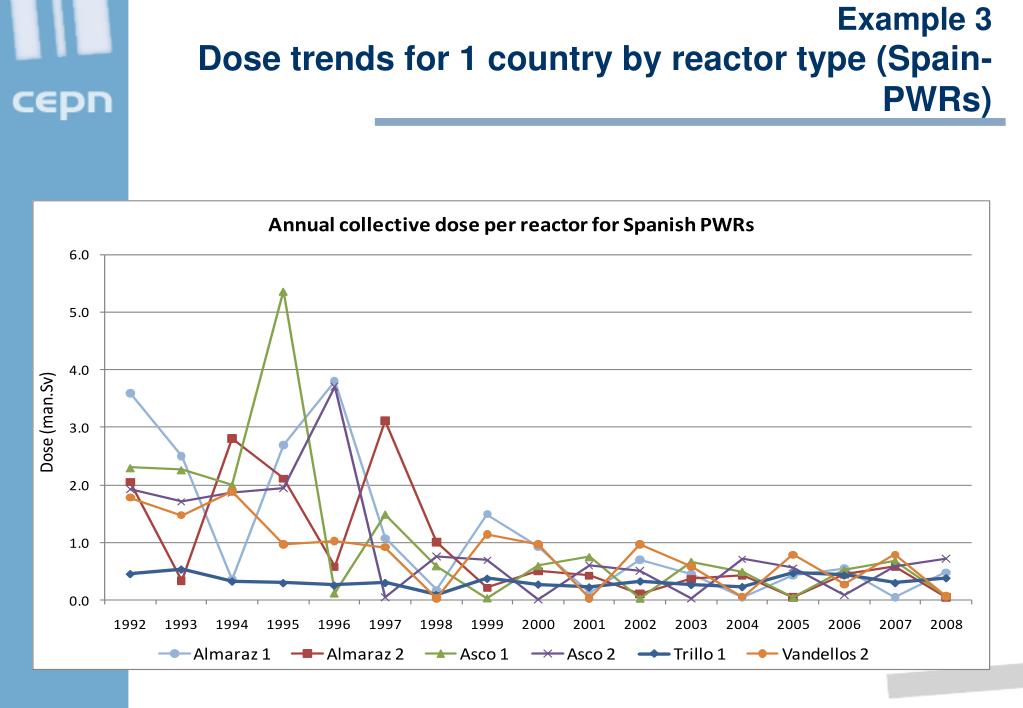 cepn

Example 3
Dose trends for 1 country by reactor type (Spain-PWRs)

Annual collective dose per reactor for Spanish PWRs

Dose (man.Sv)

6.0
5.0
4.0
3.0
2.0
1.0
0.0

1992 1993 1994 1995 1996 1997 1998 1999 2000 2001 2002 2003 2004 2005 2006 2007 2008

Almaraz 1 Almaraz 2 Asco 1 Asco 2 Trillo 1 Vandellos 2